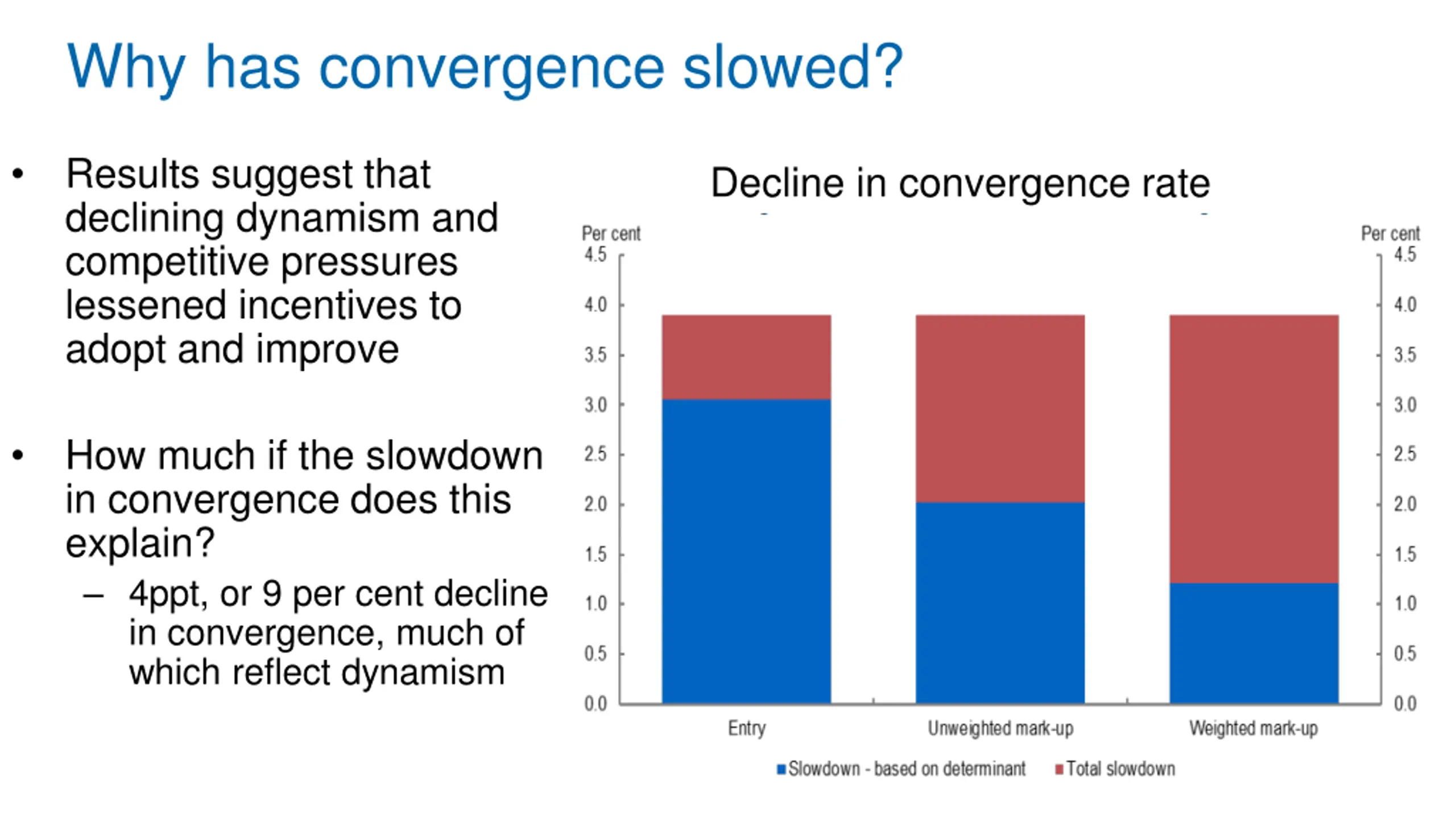 Why has convergence slowed?

• Results suggest that declining dynamism and competitive pressures lessened incentives to adopt and improve

• How much if the slowdown in convergence does this explain?
– 4ppt, or 9 per cent decline in convergence, much of which reflect dynamism

Decline in convergence rate

Per cent
4.5
4.0
3.5
3.0
2.5
2.0
1.5
1.0
0.5
0.0

Per cent
4.5
4.0
3.5
3.0
2.5
2.0
1.5
1.0
0.5
0.0

Entry
Unweighted mark-up
Weighted mark-up

Slowdown - based on determinant
Total slowdown